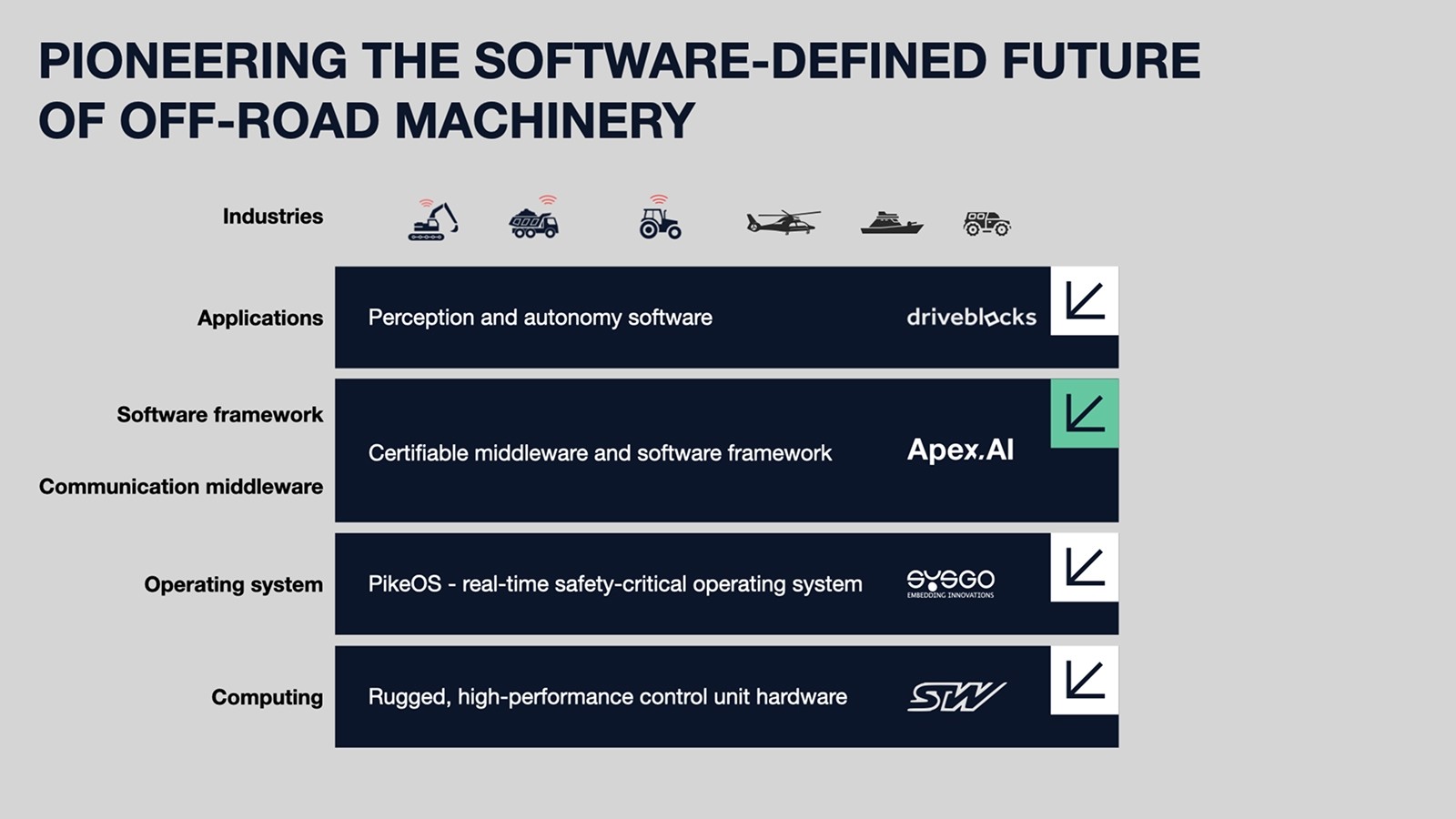 PIONEERING THE SOFTWARE-DEFINED FUTURE OF OFF-ROAD MACHINERY

Industries

Applications

Perception and autonomy software

driveblocks

Software framework

Communication middleware

Certifiable middleware and software framework

Apex.AI

Operating system

PikeOS - real-time safety-critical operating system

SYSGO
EMBEDDING INNOVATIONS

Computing

Rugged, high-performance control unit hardware

STW